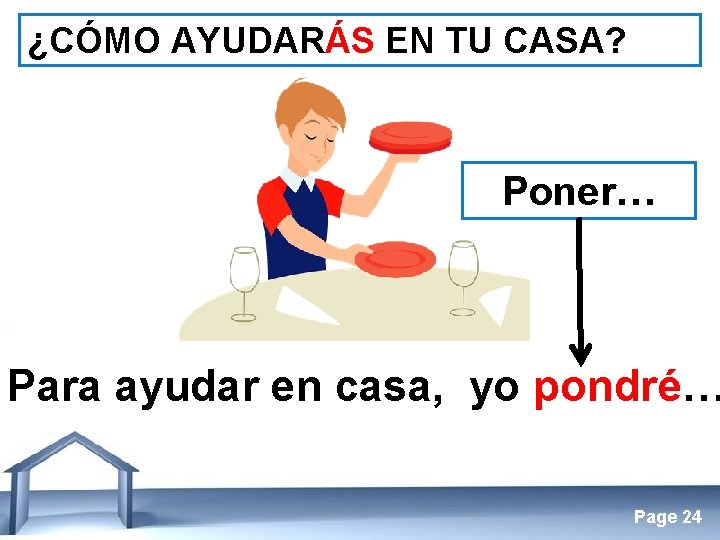 ¿CÓMO AYUDARÁS EN TU CASA?

Poner…

Para ayudar en casa, yo pondré…

Page 24